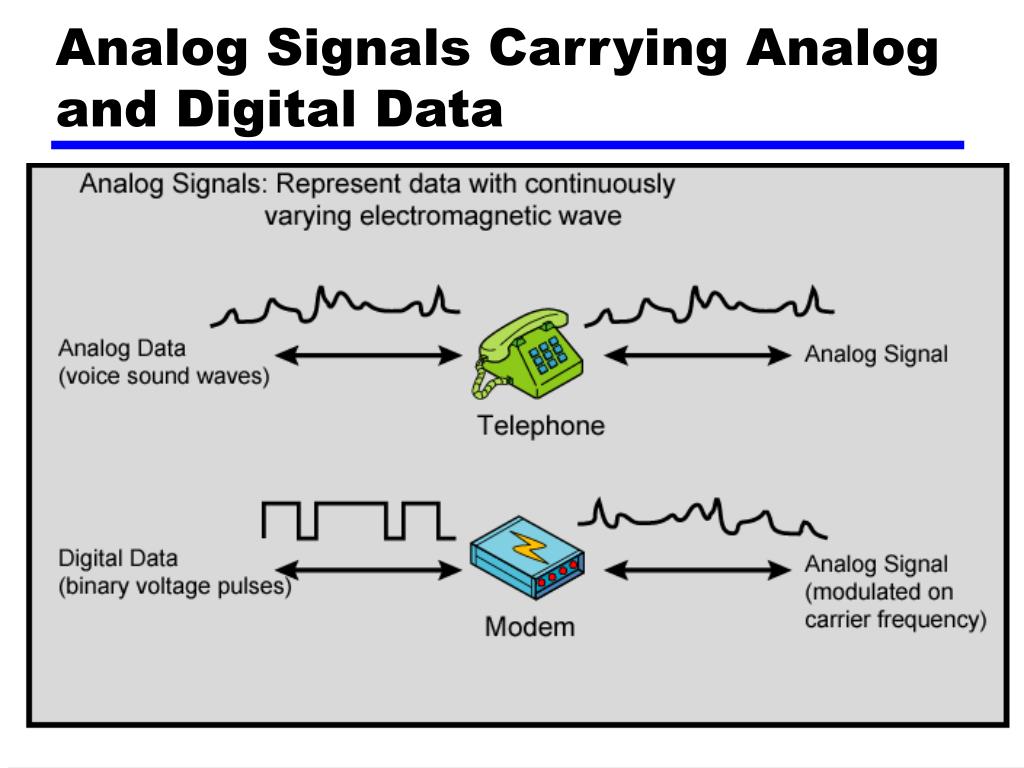 Analog Signals Carrying Analog and Digital Data

Analog Signals: Represent data with continuously varying electromagnetic wave

Analog Data
(voice sound waves)

Telephone

Analog Signal

Digital Data
(binary voltage pulses)

Modem

Analog Signal
(modulated on carrier frequency)